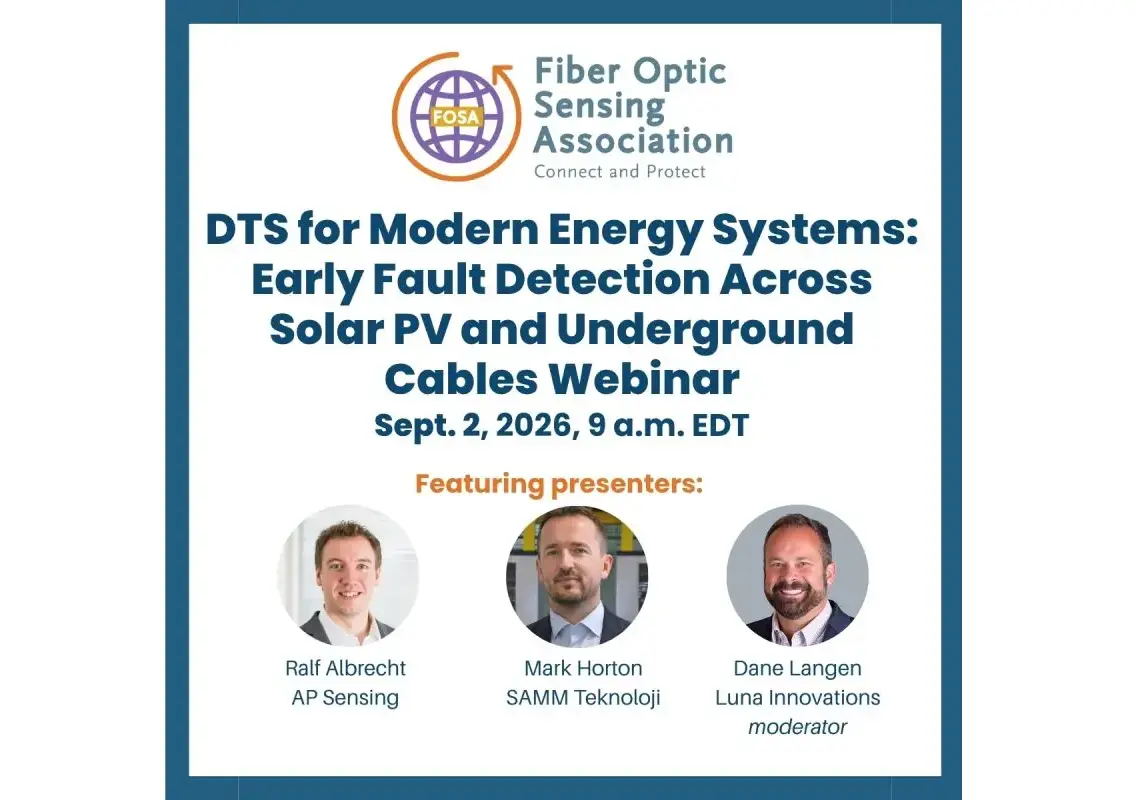 FOSA

Fiber Optic Sensing Association
Connect and Protect

DTS for Modern Energy Systems: Early Fault Detection Across Solar PV and Underground Cables Webinar
Sept. 2, 2026, 9 a.m. EDT

Featuring presenters:

Ralf Albrecht
AP Sensing

Mark Horton
SAMM Teknoloji

Dane Langen
Luna Innovations
moderator